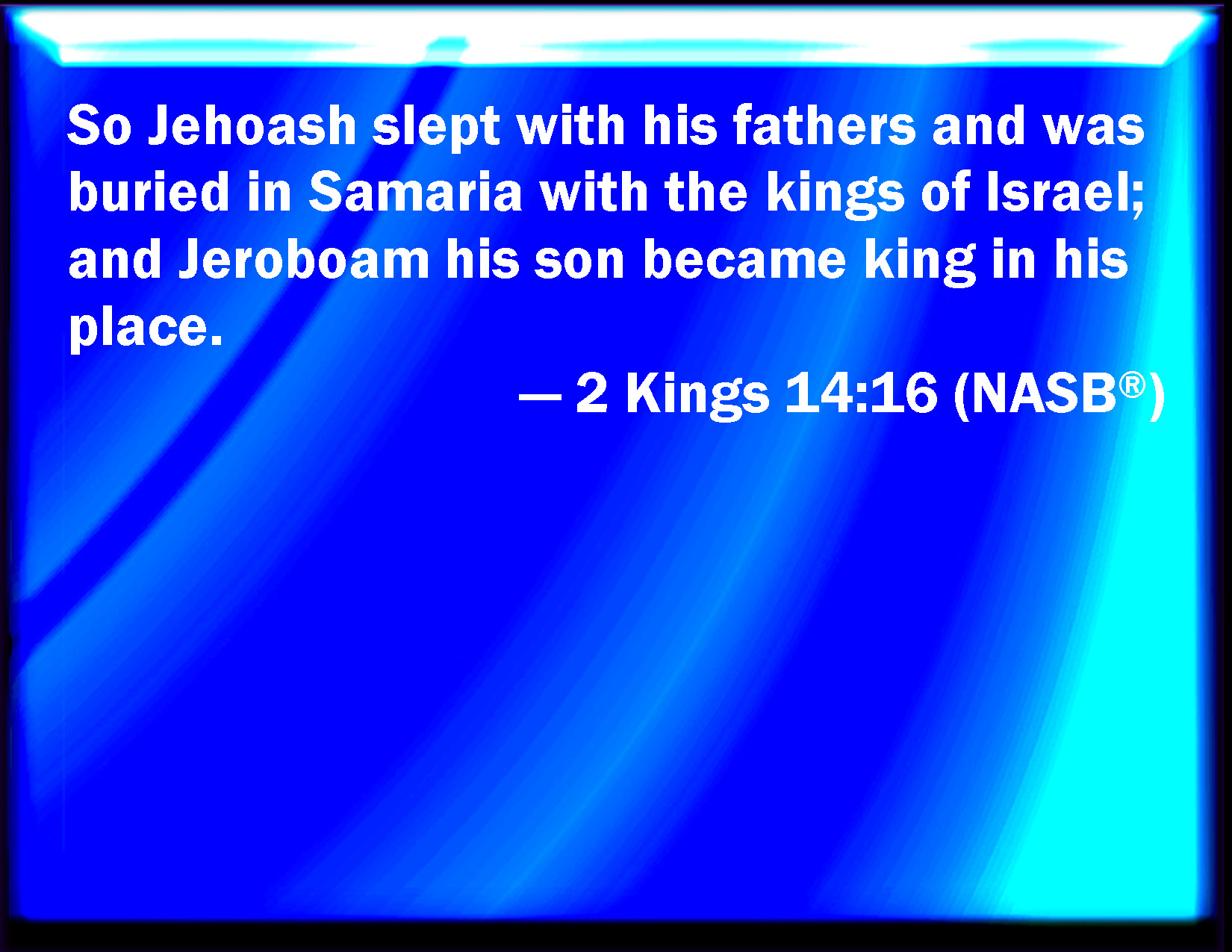 So Jehoash slept with his fathers and was buried in Samaria with the kings of Israel; and Jeroboam his son became king in his place.

— 2 Kings 14:16 (NASB®)